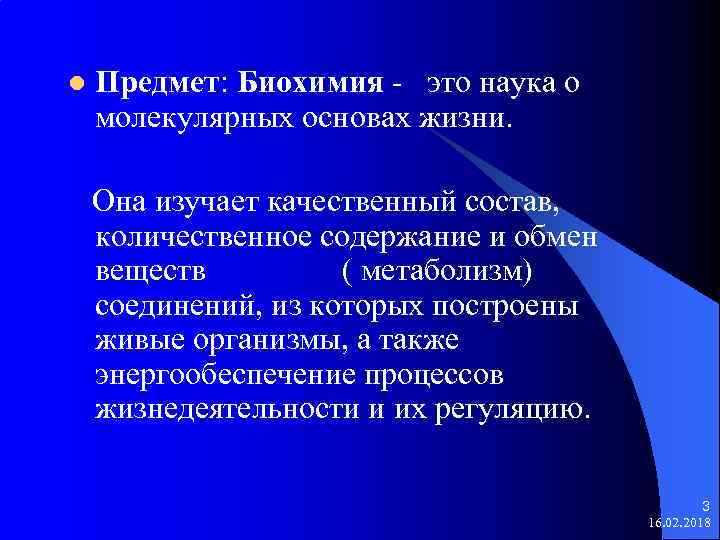 Предмет: Биохимия - это наука о молекулярных основах жизни.

Она изучает качественный состав, количественное содержание и обмен веществ ( метаболизм) соединений, из которых построены живые организмы, а также энергообеспечение процессов жизнедеятельности и их регуляцию.

3
16.02.2018